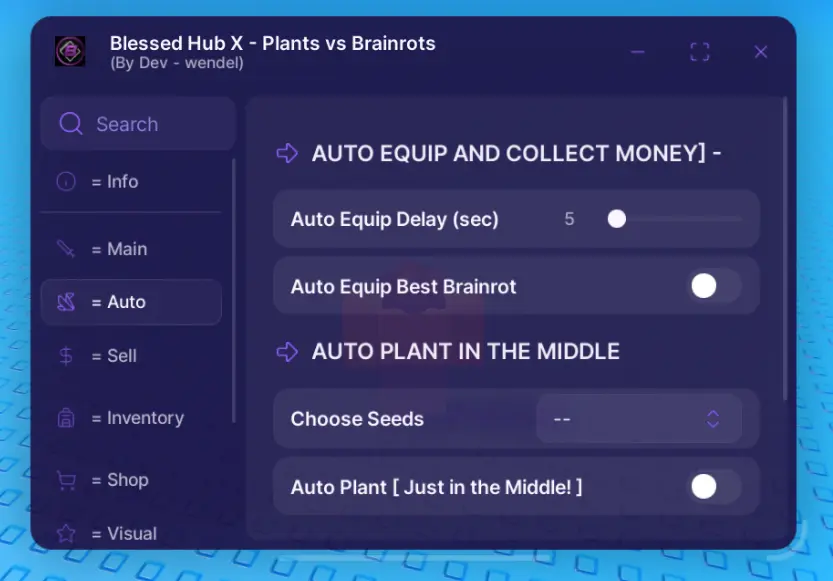 Blessed Hub X - Plants vs Brainrots
(By Dev - wendel)

Search

= Info

= Main

= Auto

= Sell

= Inventory

= Shop

= Visual

AUTO EQUIP AND COLLECT MONEY] -

Auto Equip Delay (sec) 5

Auto Equip Best Brainrot

AUTO PLANT IN THE MIDDLE

Choose Seeds --

Auto Plant [ Just in the Middle! ]